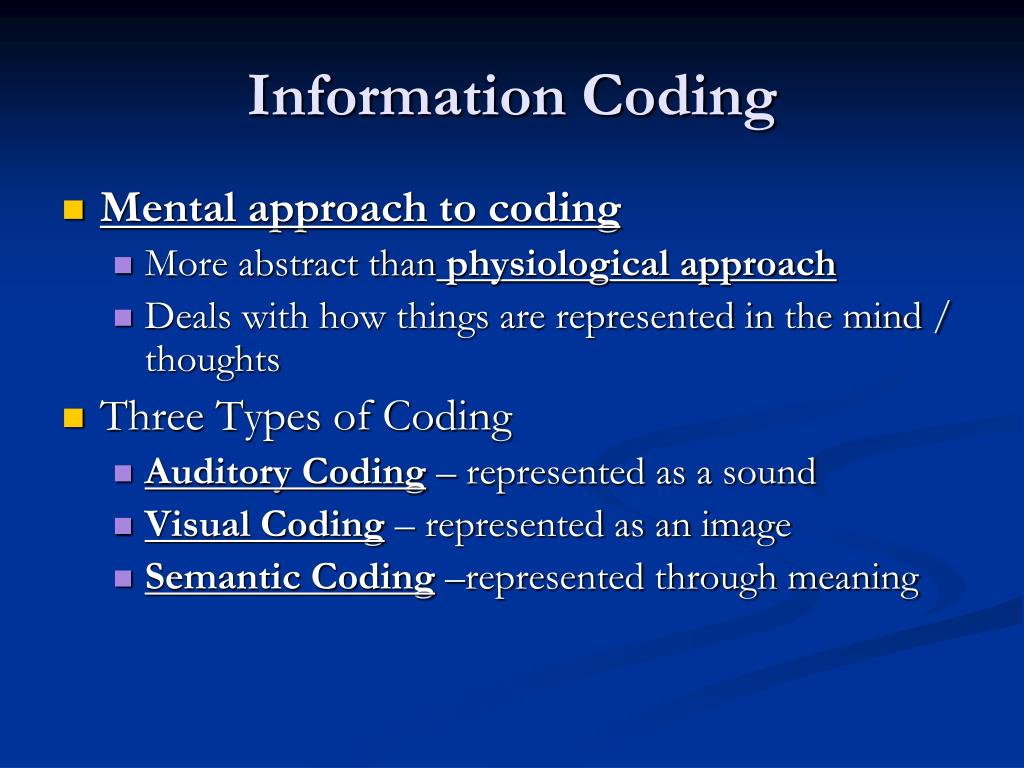 Information Coding

Mental approach to coding

More abstract than physiological approach

Deals with how things are represented in the mind / thoughts

Three Types of Coding

Auditory Coding – represented as a sound

Visual Coding – represented as an image

Semantic Coding –represented through meaning